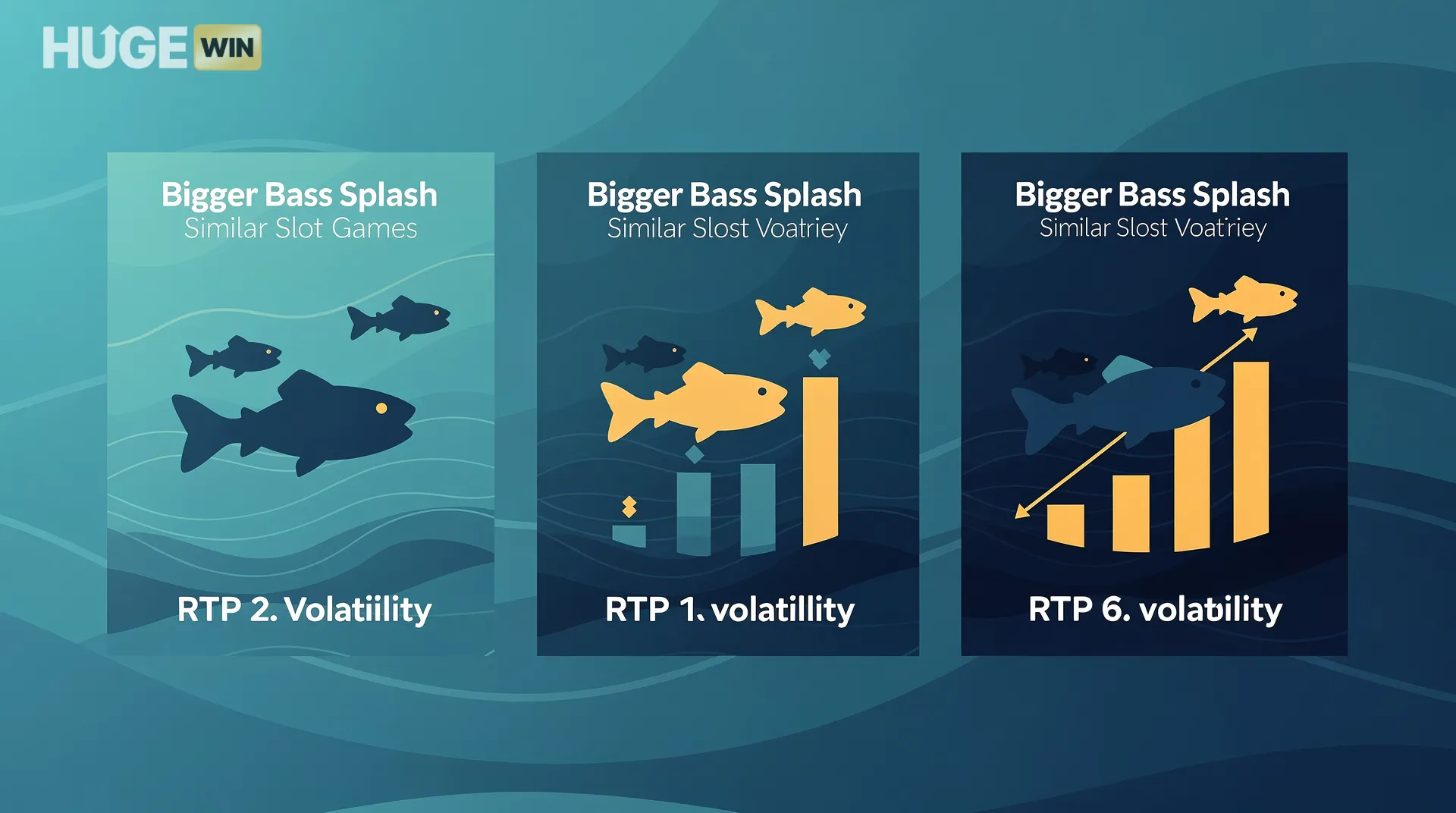 HUGE WIN

Bigger Bass Splash
Similar Slot Games

RTP 2. Volatiility

Bigger Bass Splash
Similar Slost Voatriey

RTP 1. volatillity

Bigger Bass Splash
Similar Slost Voat'riey

RTP 6. volatbility